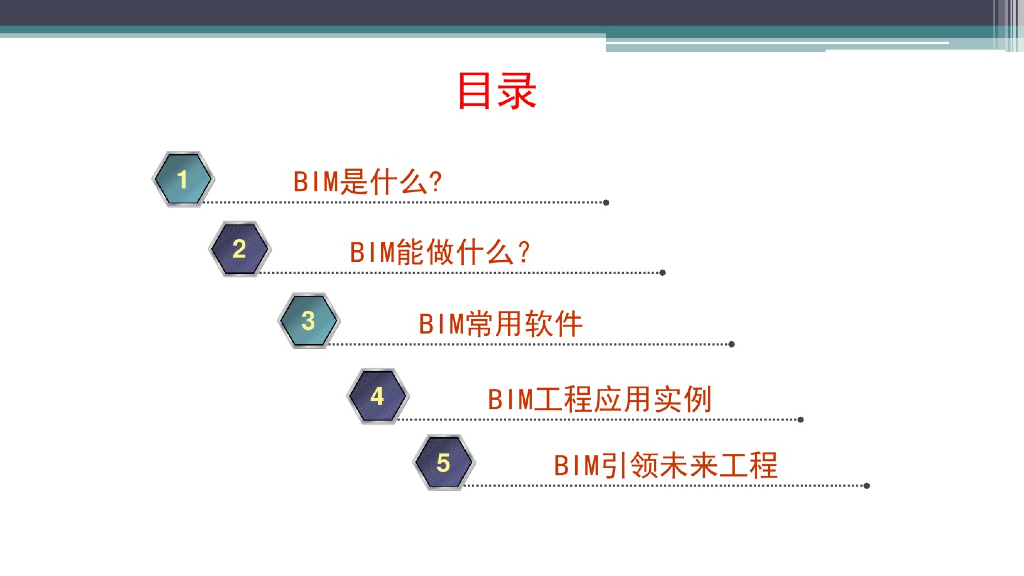 目录

1 BIM是什么?

2 BIM能做什么?

3 BIM常用软件

4 BIM工程应用实例

5 BIM引领未来工程